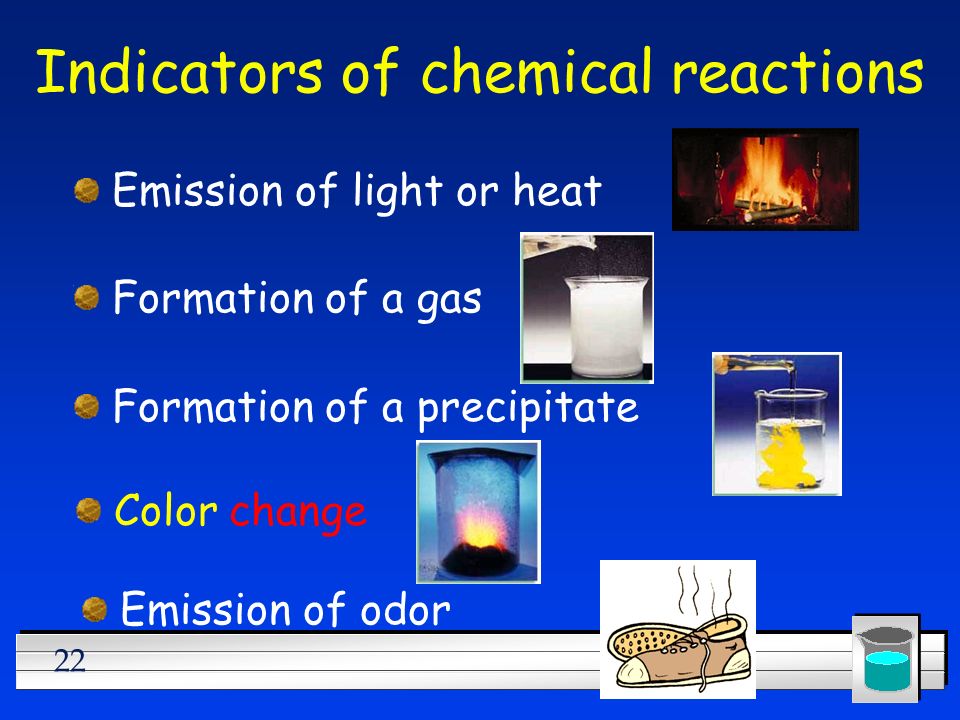 Indicators of chemical reactions

Emission of light or heat

Formation of a gas

Formation of a precipitate

Color change

Emission of odor

22